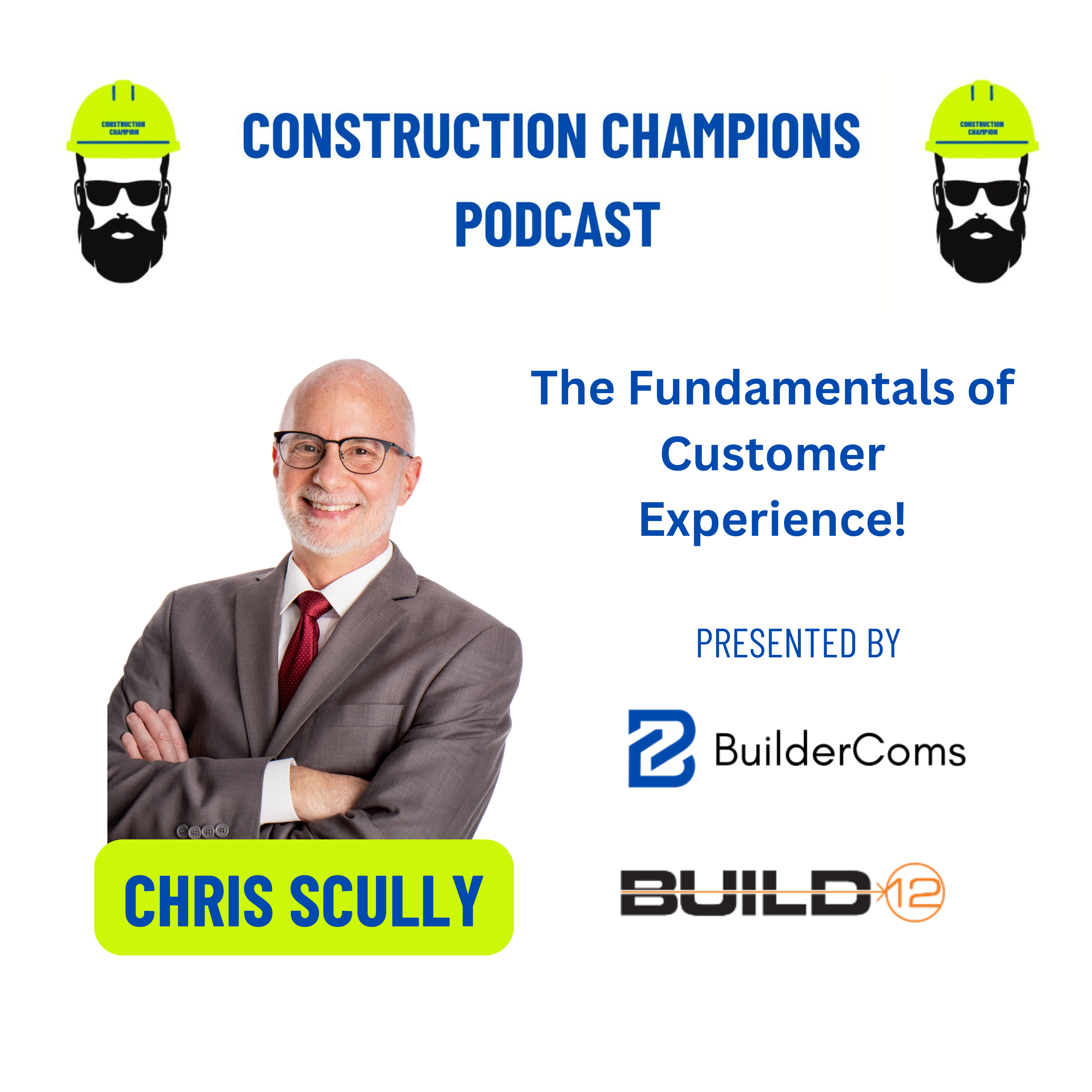 CONSTRUCTION CHAMPION

CONSTRUCTION CHAMPIONS PODCAST

CONSTRUCTION CHAMPION

The Fundamentals of Customer Experience!

PRESENTED BY

BuilderComs

BUILD 12

CHRIS SCULLY